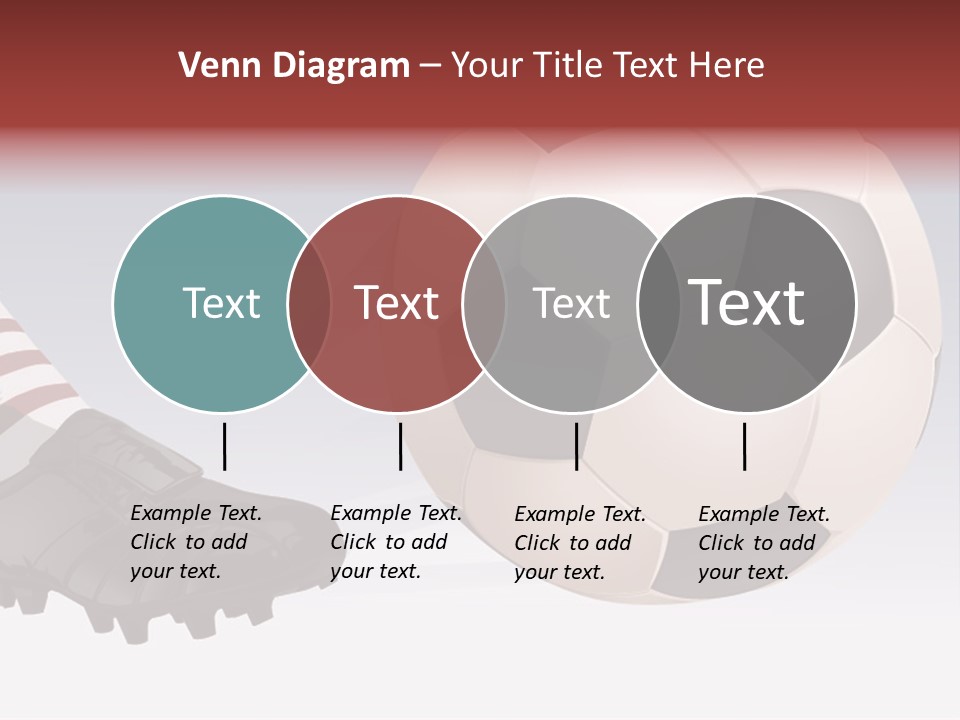 Venn Diagram – Your Title Text Here

Text

Text

Text

Text

Example Text. Click to add your text.

Example Text. Click to add your text.

Example Text. Click to add your text.

Example Text. Click to add your text.